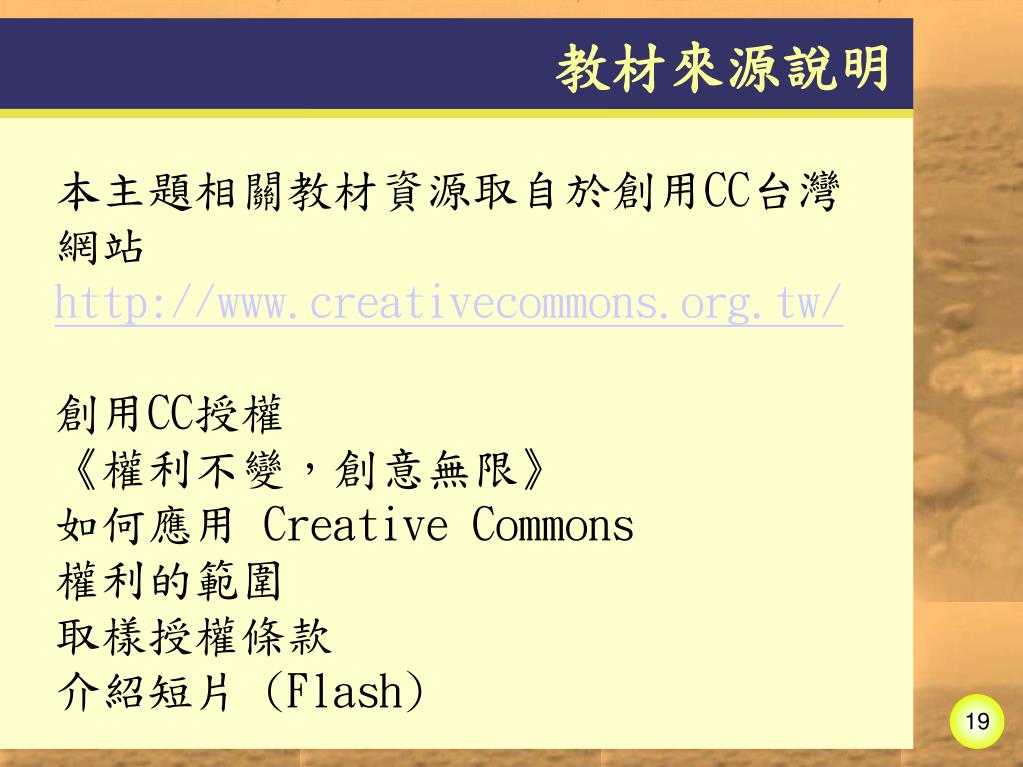 教材來源說明

本主題相關教材資源取自於創用CC台灣網站
http://www.creativecommons.org.tw/

創用CC授權
《權利不變，創意無限》
如何應用 Creative Commons
權利的範圍
取樣授權條款
介紹短片 (Flash)

19